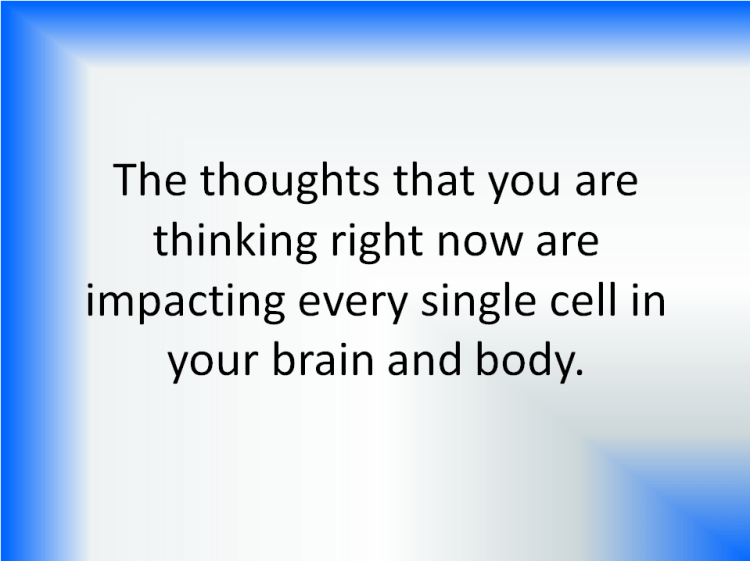 The thoughts that you are thinking right now are impacting every single cell in your brain and body.